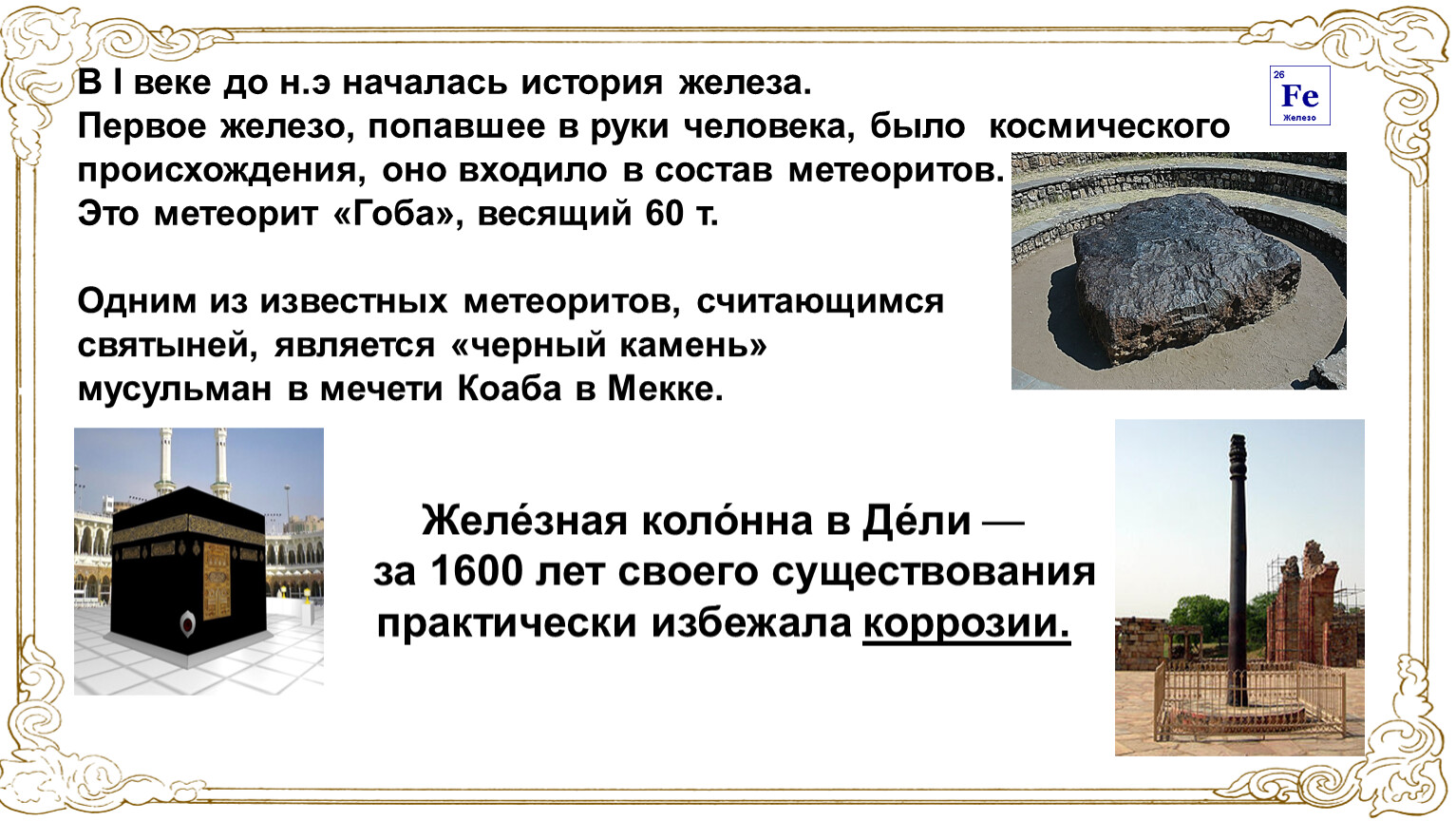 В I веке до н.э началась история железа.
Первое железо, попавшее в руки человека, было космического происхождения, оно входило в состав метеоритов.
Это метеорит «Гоба», весящий 60 т.

26
Fe
Железо

Одним из известных метеоритов, считающимся святыней, является «черный камень» мусульман в мечети Коаба в Мекке.

Желе́зная коло́нна в Де́ли — за 1600 лет своего существования практически избежала коррозии.